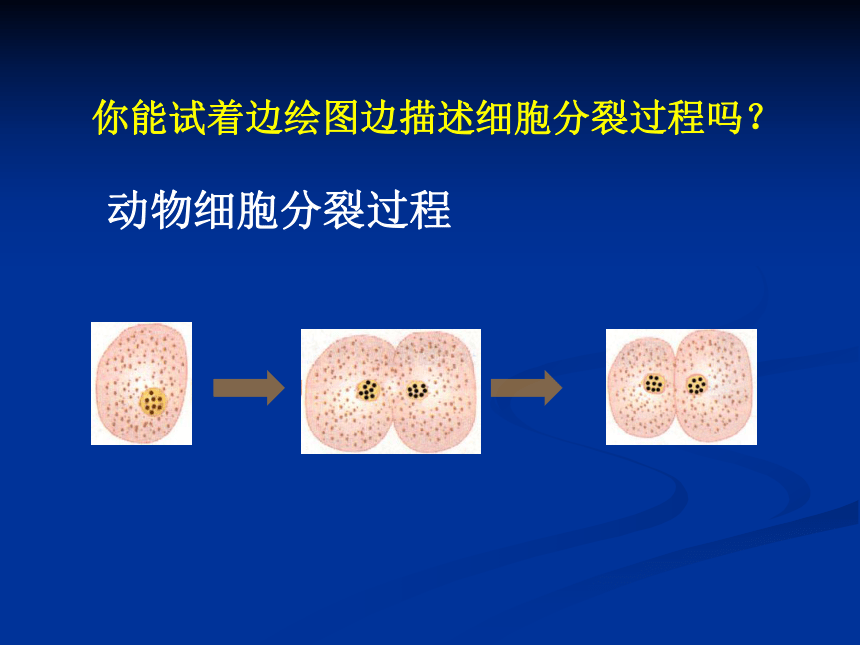 你能试着边绘图边描述细胞分裂过程吗？

动物细胞分裂过程